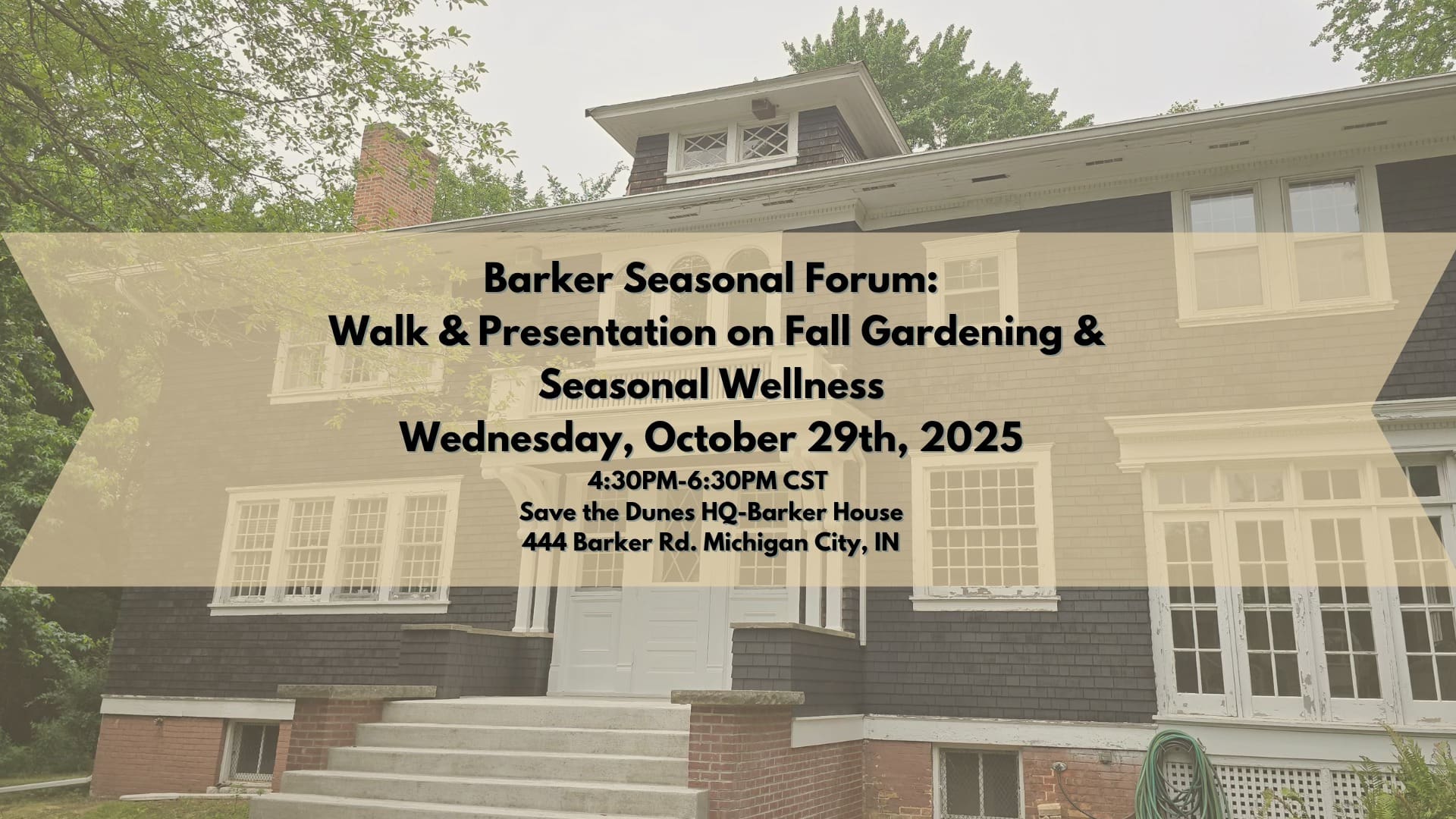 Barker Seasonal Forum:
Walk & Presentation on Fall Gardening & Seasonal Wellness
Wednesday, October 29th, 2025
4:30PM-6:30PM CST
Save the Dunes HQ-Barker House
444 Barker Rd. Michigan City, IN